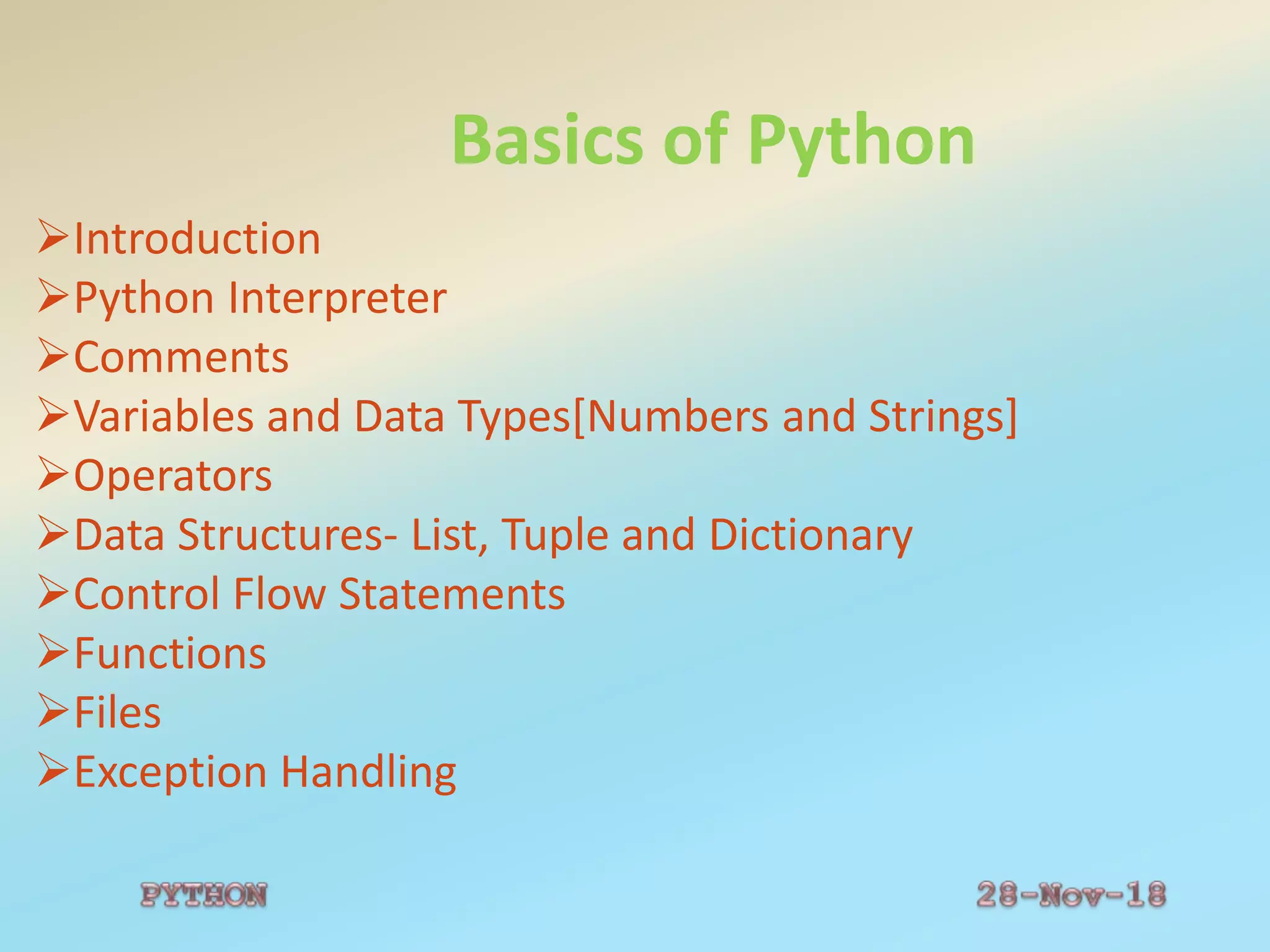 Basics of Python

➢Introduction
➢Python Interpreter
➢Comments
➢Variables and Data Types[Numbers and Strings]
➢Operators
➢Data Structures- List, Tuple and Dictionary
➢Control Flow Statements
➢Functions
➢Files
➢Exception Handling

PYTHON

28-Nov-18